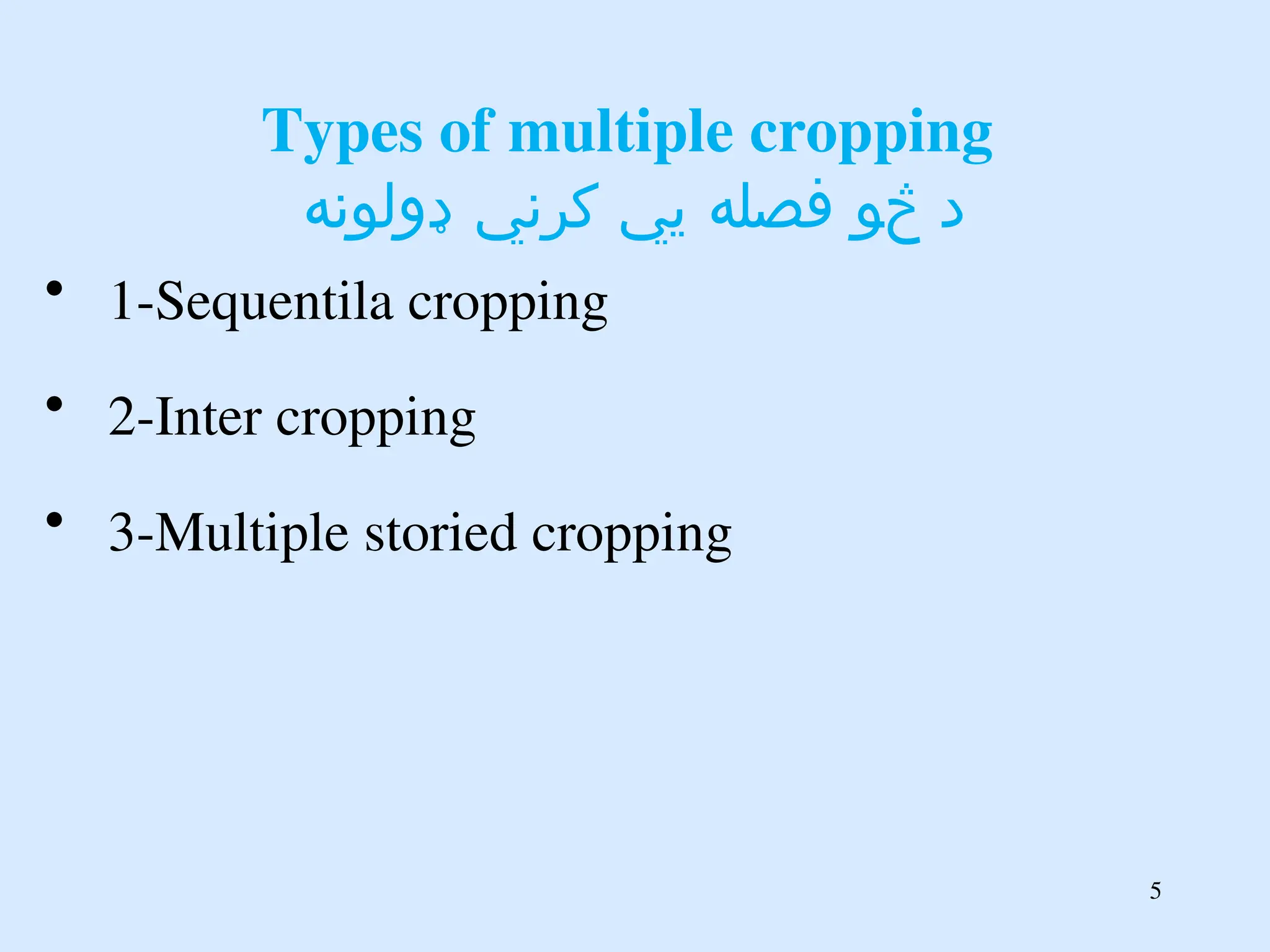 Types of multiple cropping
د څو فصله يي کرني ډولونه

• 1-Sequentila cropping

• 2-Inter cropping

• 3-Multiple storied cropping

5